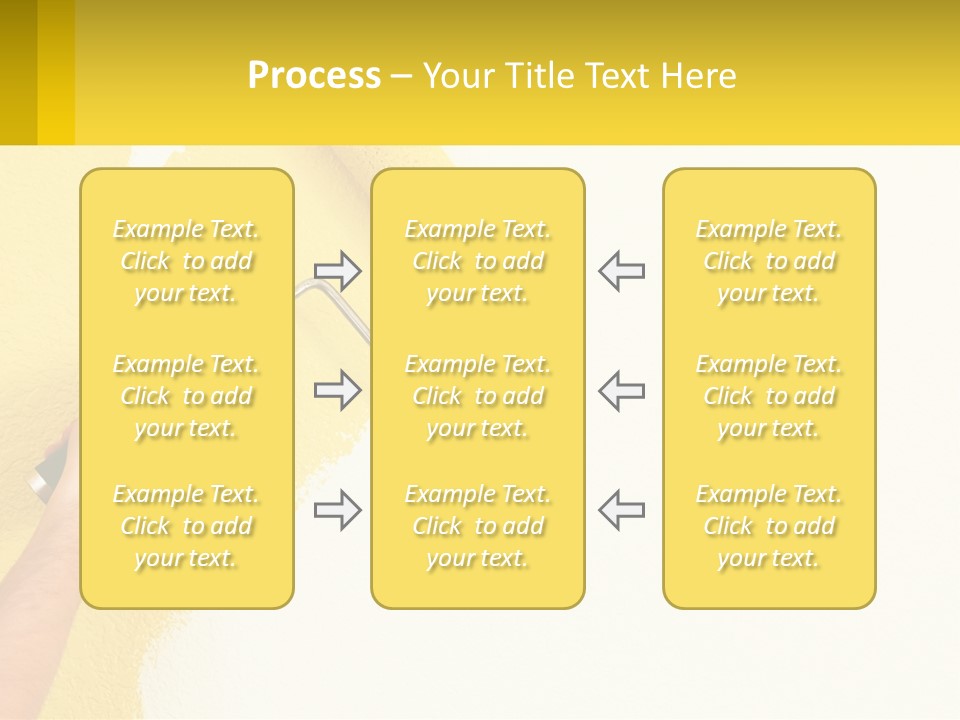 Process – Your Title Text Here

Example Text. Click to add your text.

Example Text. Click to add your text.

Example Text. Click to add your text.

Example Text. Click to add your text.

Example Text. Click to add your text.

Example Text. Click to add your text.

Example Text. Click to add your text.

Example Text. Click to add your text.

Example Text. Click to add your text.